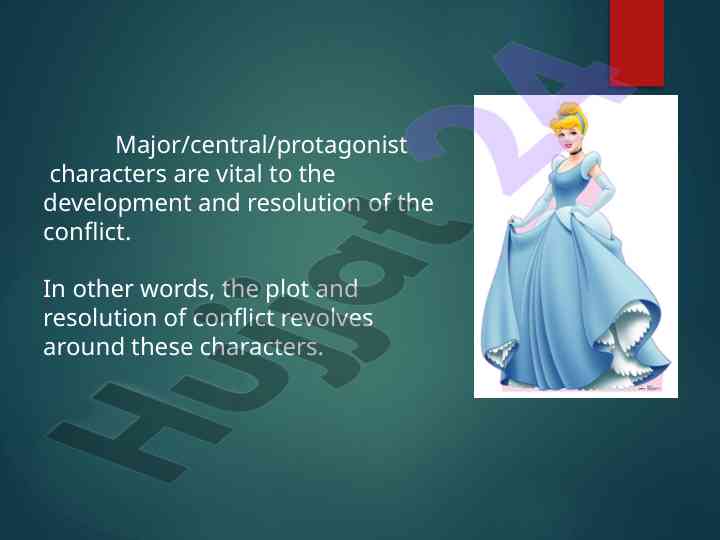 Major/central/protagonist characters are vital to the development and resolution of the conflict.

In other words, the plot and resolution of conflict revolves around these characters.

Hujjat24